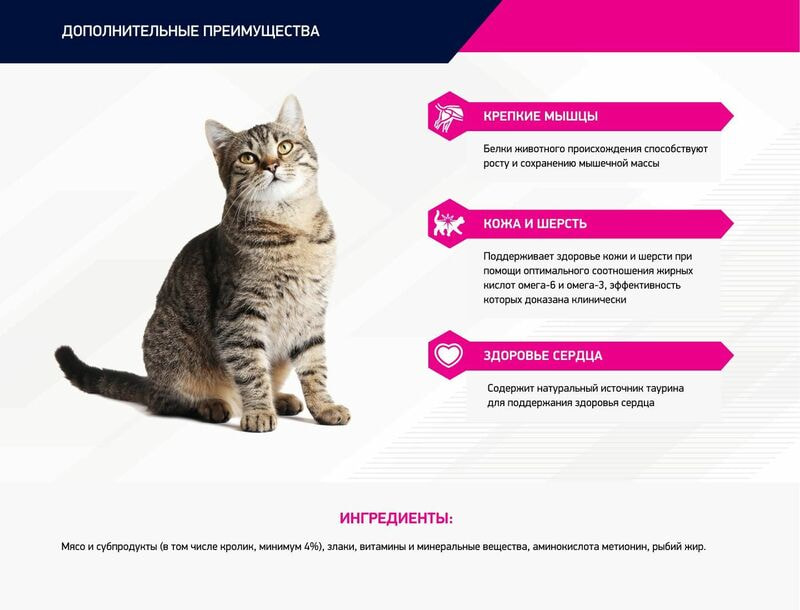 ДОПОЛНИТЕЛЬНЫЕ ПРЕИМУЩЕСТВА

КРЕПКИЕ МЫШЦЫ

Белки животного происхождения способствуют росту и сохранению мышечной массы

КОЖА И ШЕРСТЬ

Поддерживает здоровье кожи и шерсти при помощи оптимального соотношения жирных кислот омега-6 и омега-3, эффективность которых доказана клинически

ЗДОРОВЬЕ СЕРДЦА

Содержит натуральный источник таурина для поддержания здоровья сердца

ИНГРЕДИЕНТЫ:

Мясо и субпродукты (в том числе кролик, минимум 4%), злаки, витамины и минеральные вещества, аминокислота метионин, рыбий жир.